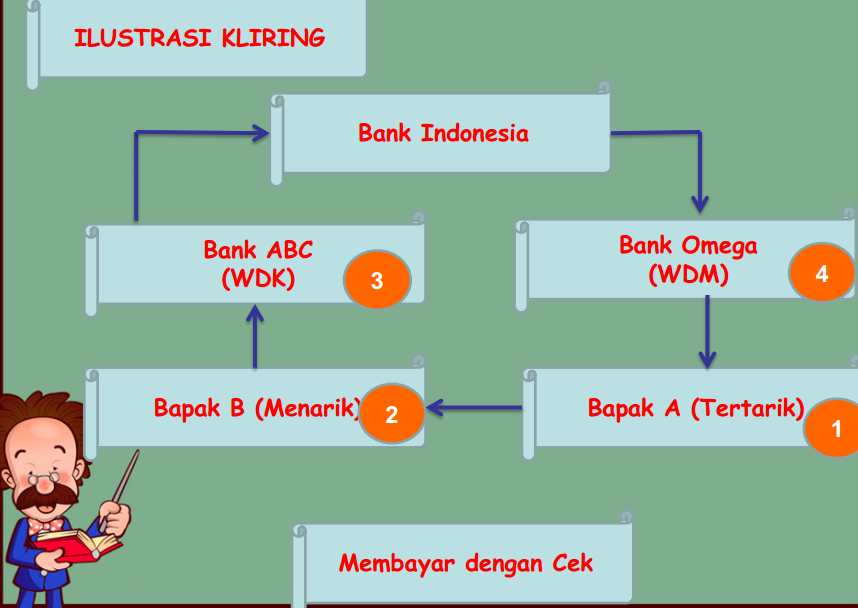 ILUSTRASI KLIRING

Bank Indonesia

Bank ABC
(WDK)

3

Bank Omega
(WDM)

4

Bapak B (Menarik)

2

Bapak A (Tertarik)

1

Membayar dengan Cek